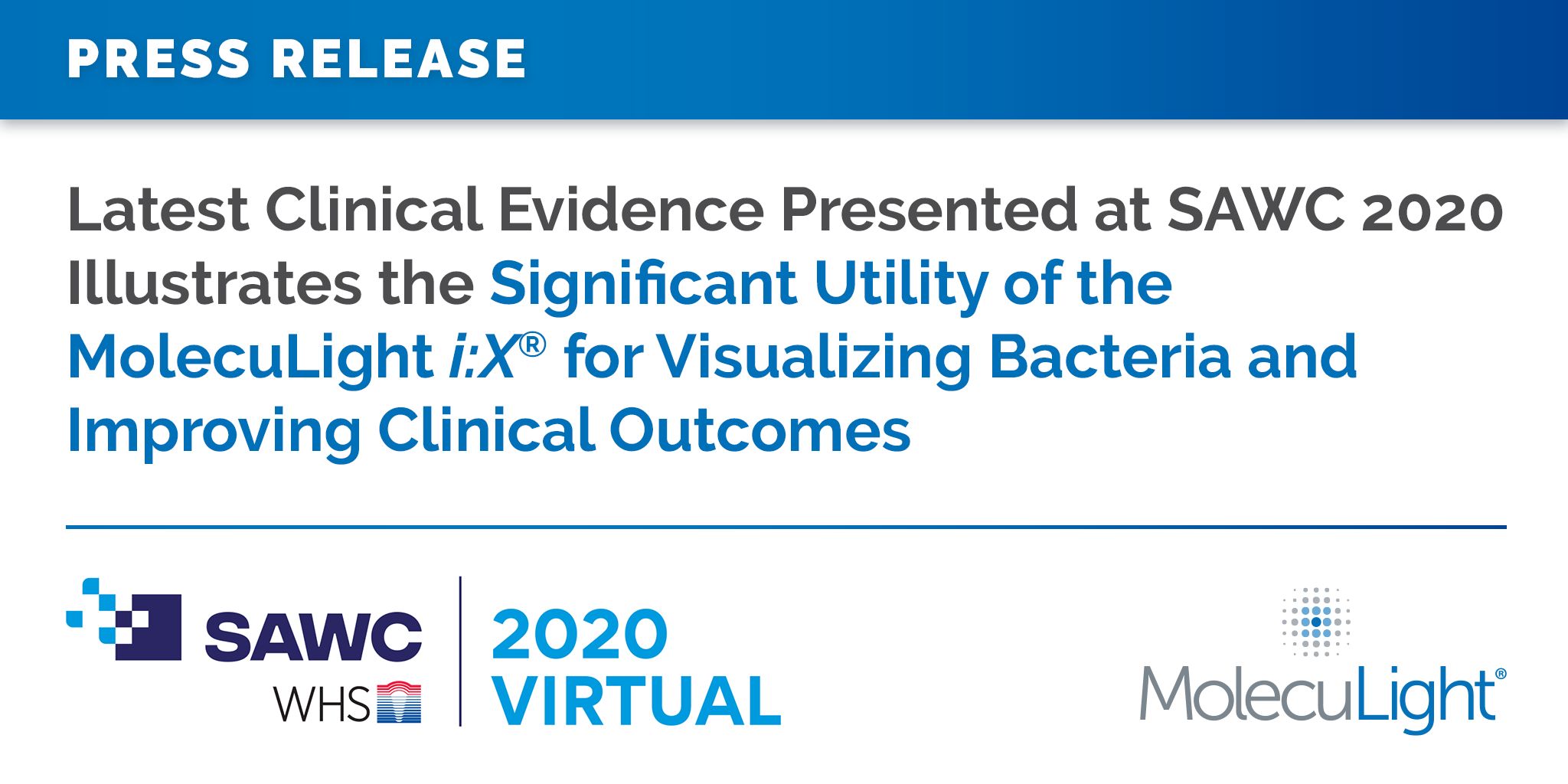 PRESS RELEASE

Latest Clinical Evidence Presented at SAWC 2020 Illustrates the Significant Utility of the MolecuLight i:X® for Visualizing Bacteria and Improving Clinical Outcomes

SAWC
WHS

2020
VIRTUAL

MolecuLight®